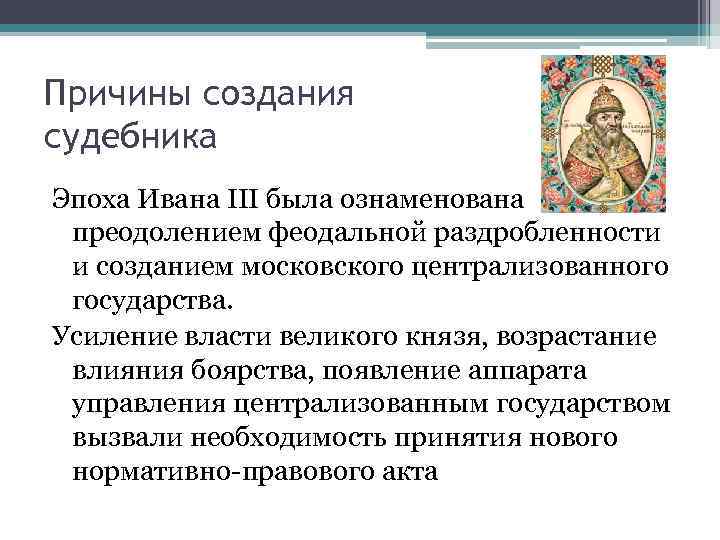 Причины создания судебника

Эпоха Ивана III была ознаменована преодолением феодальной раздробленности и созданием московского централизованного государства.

Усиление власти великого князя, возрастание влияния боярства, появление аппарата управления централизованным государством вызвали необходимость принятия нового нормативно-правового акта